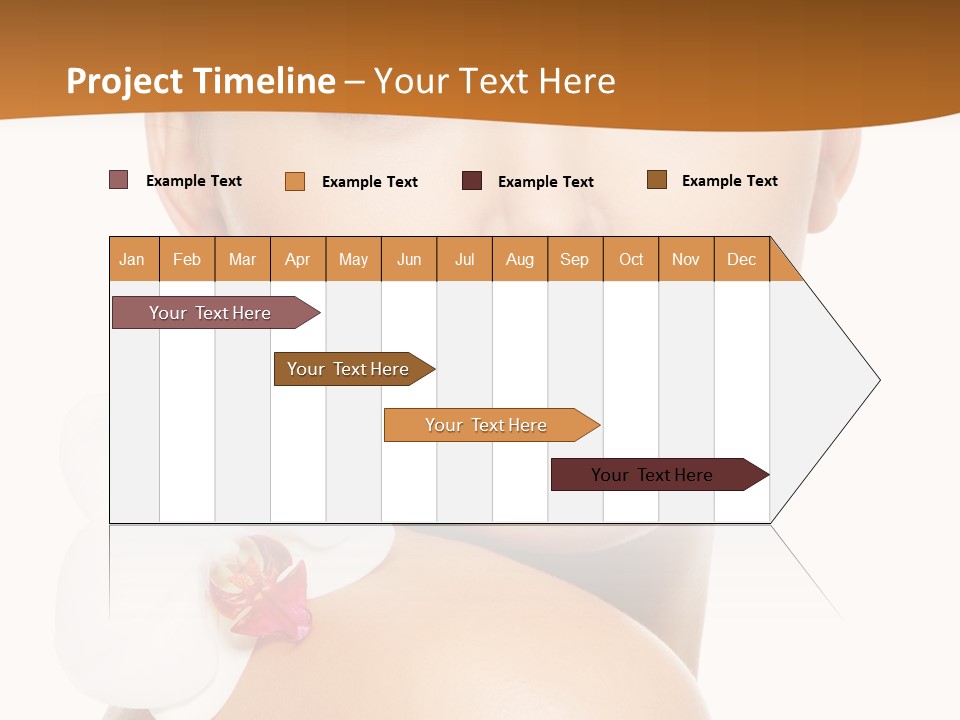 Project Timeline – Your Text Here

Example Text Example Text Example Text Example Text

| Jan | Feb | Mar | Apr | May | Jun | Jul | Aug | Sep | Oct | Nov | Dec |
|---|---|---|---|---|---|---|---|---|---|---|---|

Your Text Here

Your Text Here

Your Text Here

Your Text Here